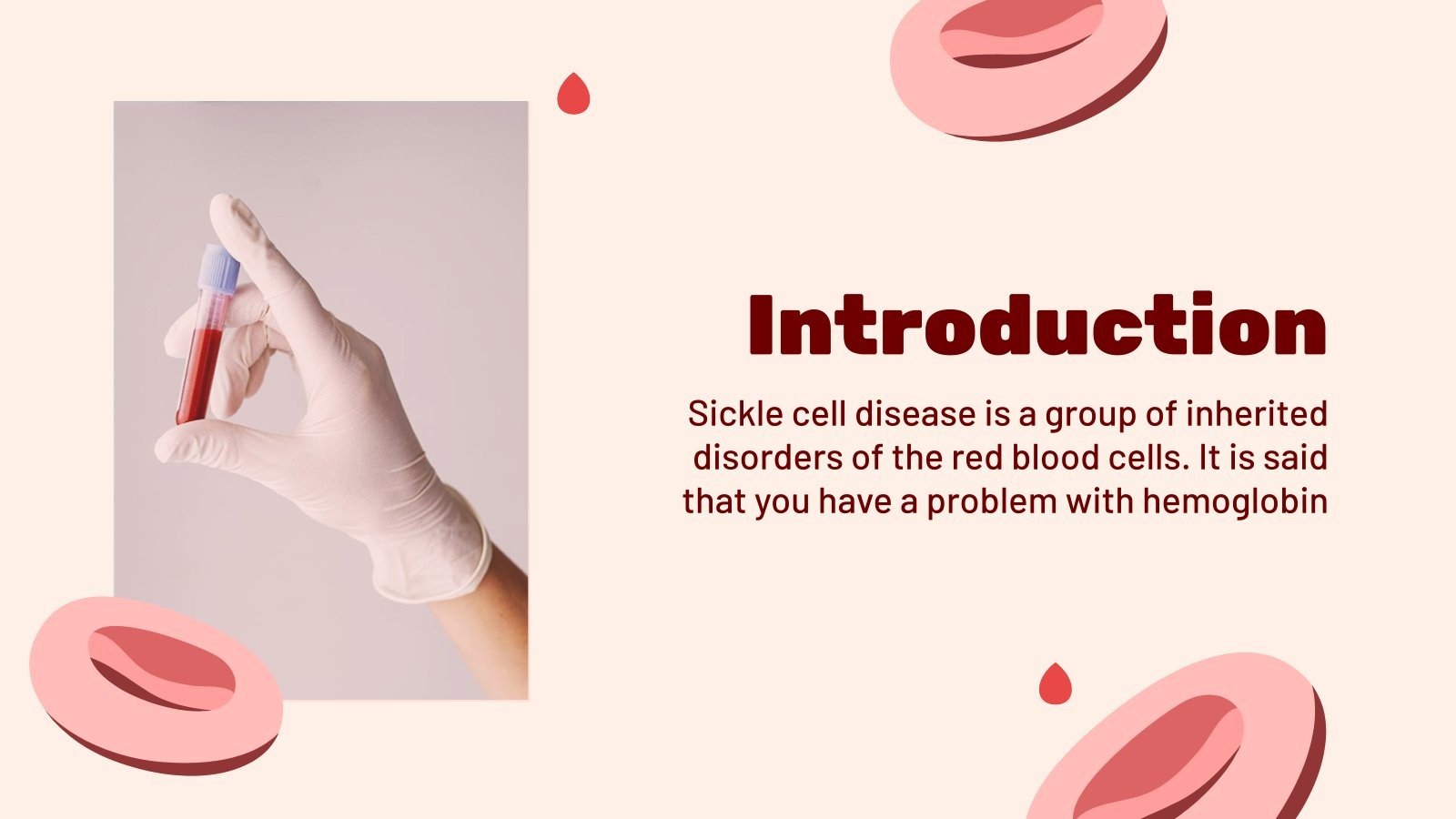 Introduction

Sickle cell disease is a group of inherited disorders of the red blood cells. It is said that you have a problem with hemoglobin